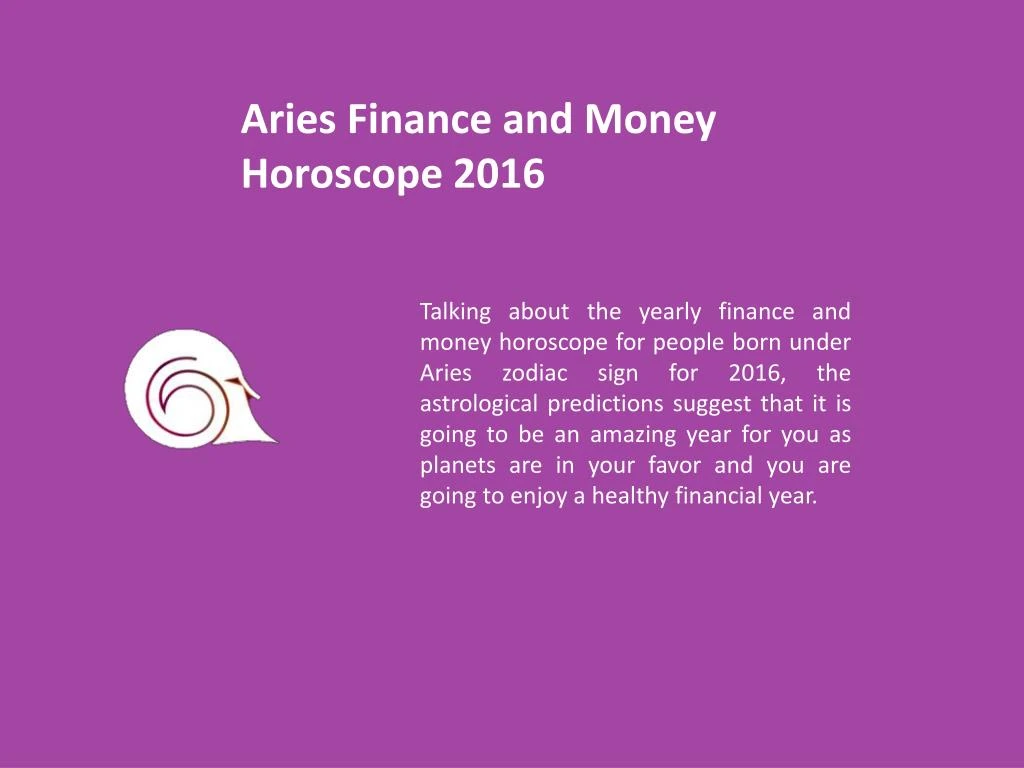 Aries Finance and Money Horoscope 2016

Talking about the yearly finance and money horoscope for people born under Aries zodiac sign for 2016, the astrological predictions suggest that it is going to be an amazing year for you as planets are in your favor and you are going to enjoy a healthy financial year.